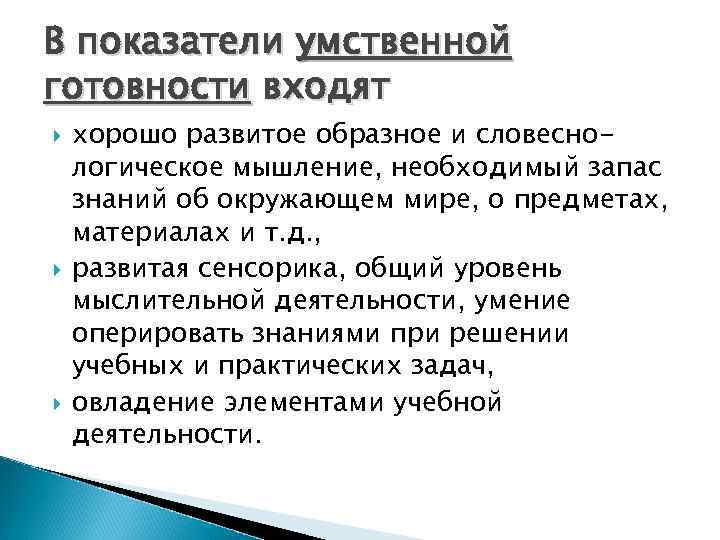 В показатели умственной готовности входят

хорошо развитое образное и словесно-логическое мышление, необходимый запас знаний об окружающем мире, о предметах, материалах и т.д.,

развитая сенсорика, общий уровень мыслительной деятельности, умение оперировать знаниями при решении учебных и практических задач,

овладение элементами учебной деятельности.